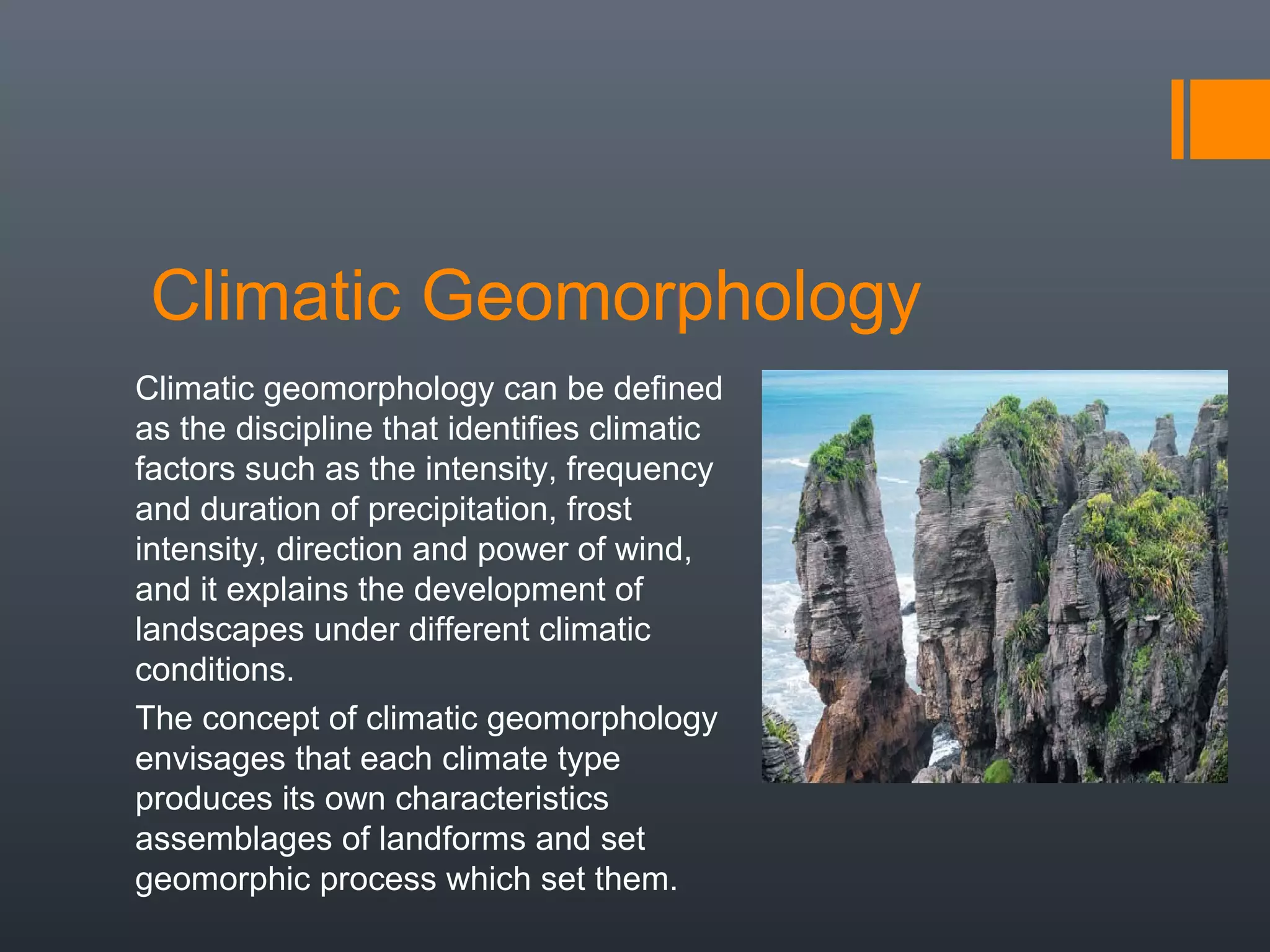 Climatic Geomorphology

Climatic geomorphology can be defined as the discipline that identifies climatic factors such as the intensity, frequency and duration of precipitation, frost intensity, direction and power of wind, and it explains the development of landscapes under different climatic conditions.

The concept of climatic geomorphology envisages that each climate type produces its own characteristics assemblages of landforms and set geomorphic process which set them.